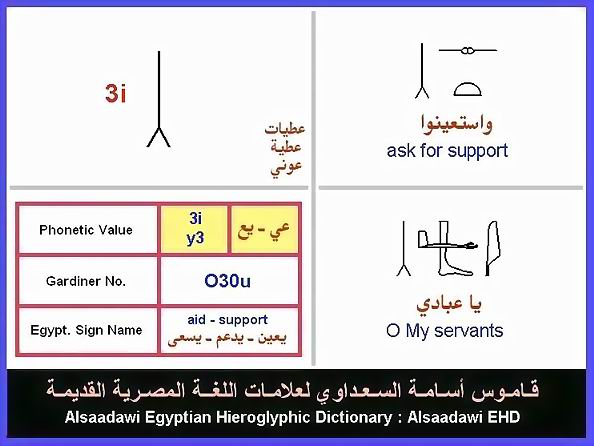 3i

عطيات
عطية
عوني

واستعينوا
ask for support

| Phonetic Value | 3i y3 | عي - يع |
|---|---|---|
| Gardiner No. | O30u | |
| Egypt. Sign Name | aid - support يعين - يدعم - يسعى | |

يا عبادي
O My servants

قاموس أسامة السعداوي لعلامات اللغة المصرية القديمة
Alsaadawi Egyptian Hieroglyphic Dictionary : Alsaadawi EHD